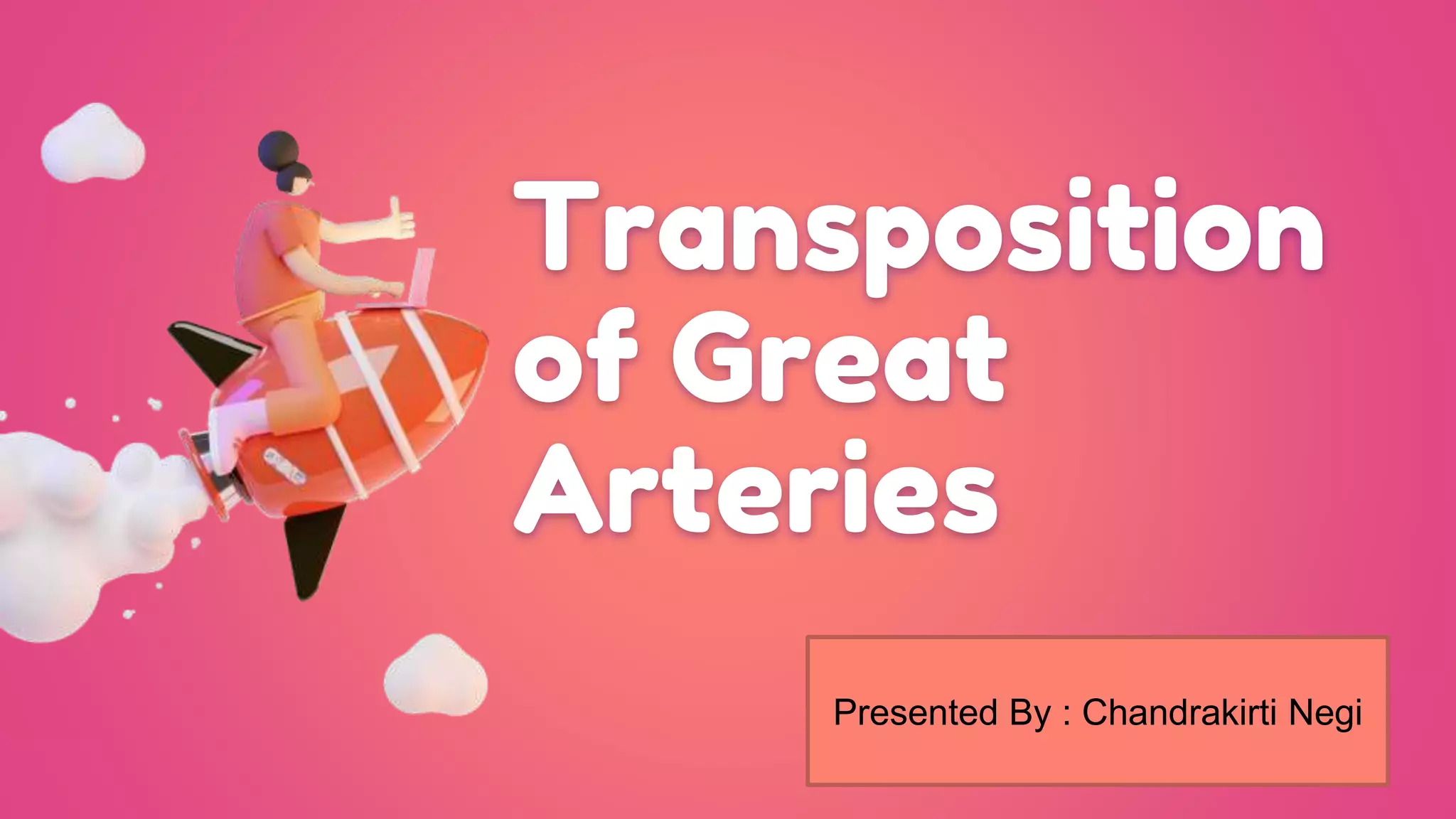 Transposition of Great Arteries

Presented By : Chandrakirti Negi